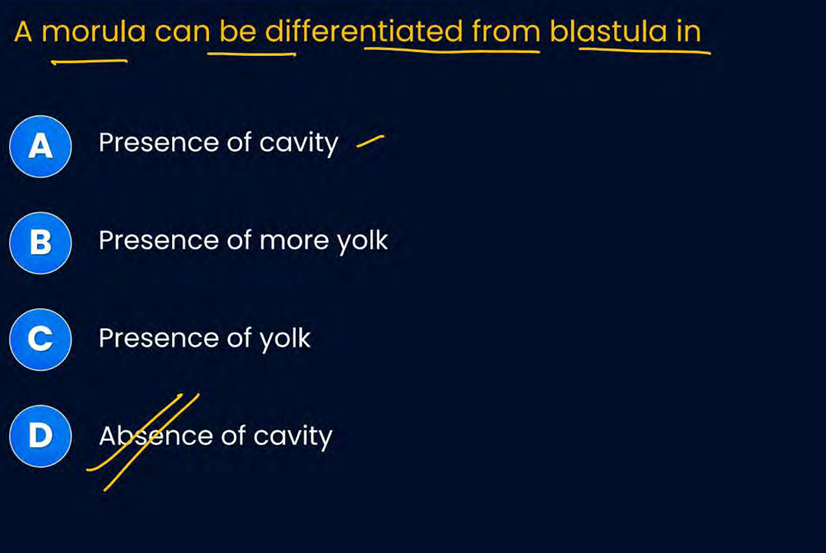 A morula can be differentiated from blastula in

A Presence of cavity

B Presence of more yolk

C Presence of yolk

D Absence of cavity